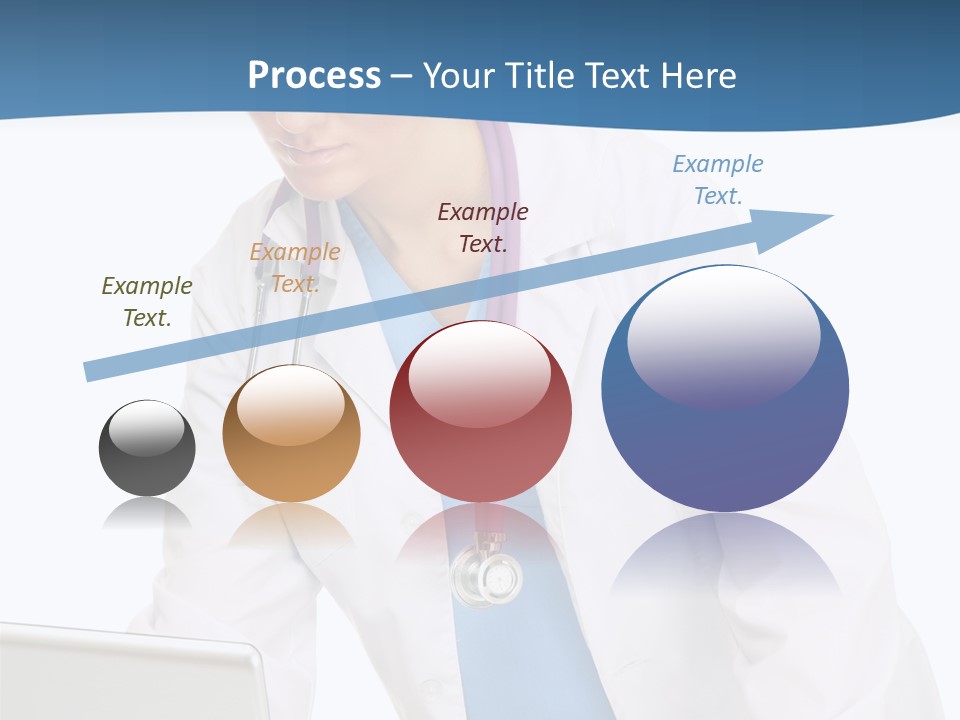 Process – Your Title Text Here

Example Text.

Example Text.

Example Text.

Example Text.